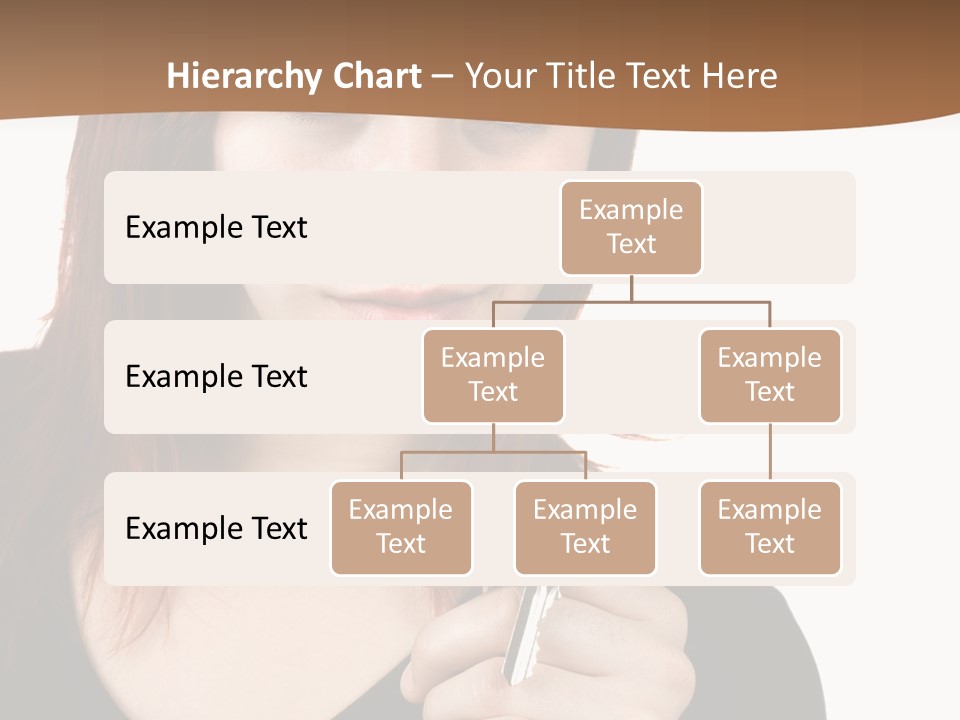 Hierarchy Chart – Your Title Text Here

Example Text

Example Text

Example Text

Example Text

Example Text

Example Text

Example Text

Example Text

Example Text